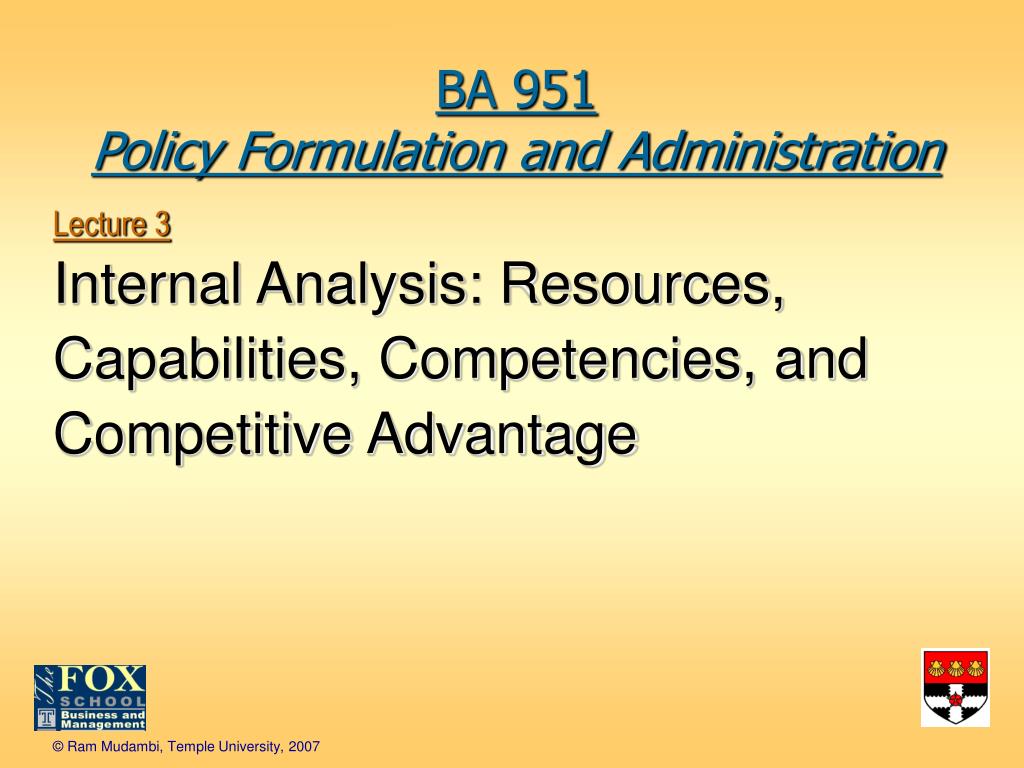 BA 951
Policy Formulation and Administration

Lecture 3

Internal Analysis: Resources, Capabilities, Competencies, and Competitive Advantage

The FOX SCHOOL Business and Management

© Ram Mudambi, Temple University, 2007